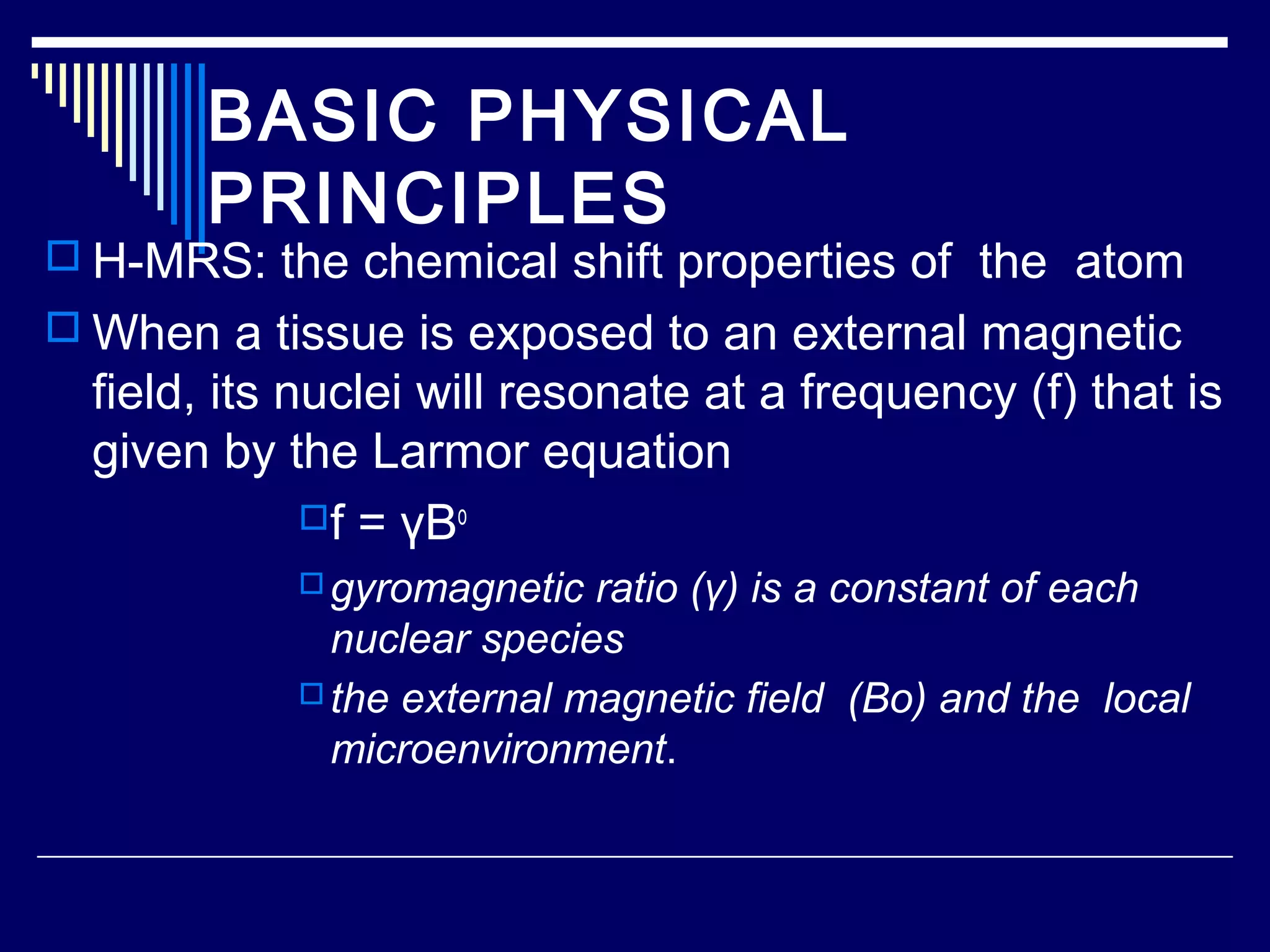 BASIC PHYSICAL PRINCIPLES

H-MRS: the chemical shift properties of the atom

When a tissue is exposed to an external magnetic field, its nuclei will resonate at a frequency (f) that is given by the Larmor equation

$f = \gamma B^0$

gyromagnetic ratio (γ) is a constant of each nuclear species

the external magnetic field (Bo) and the local microenvironment.